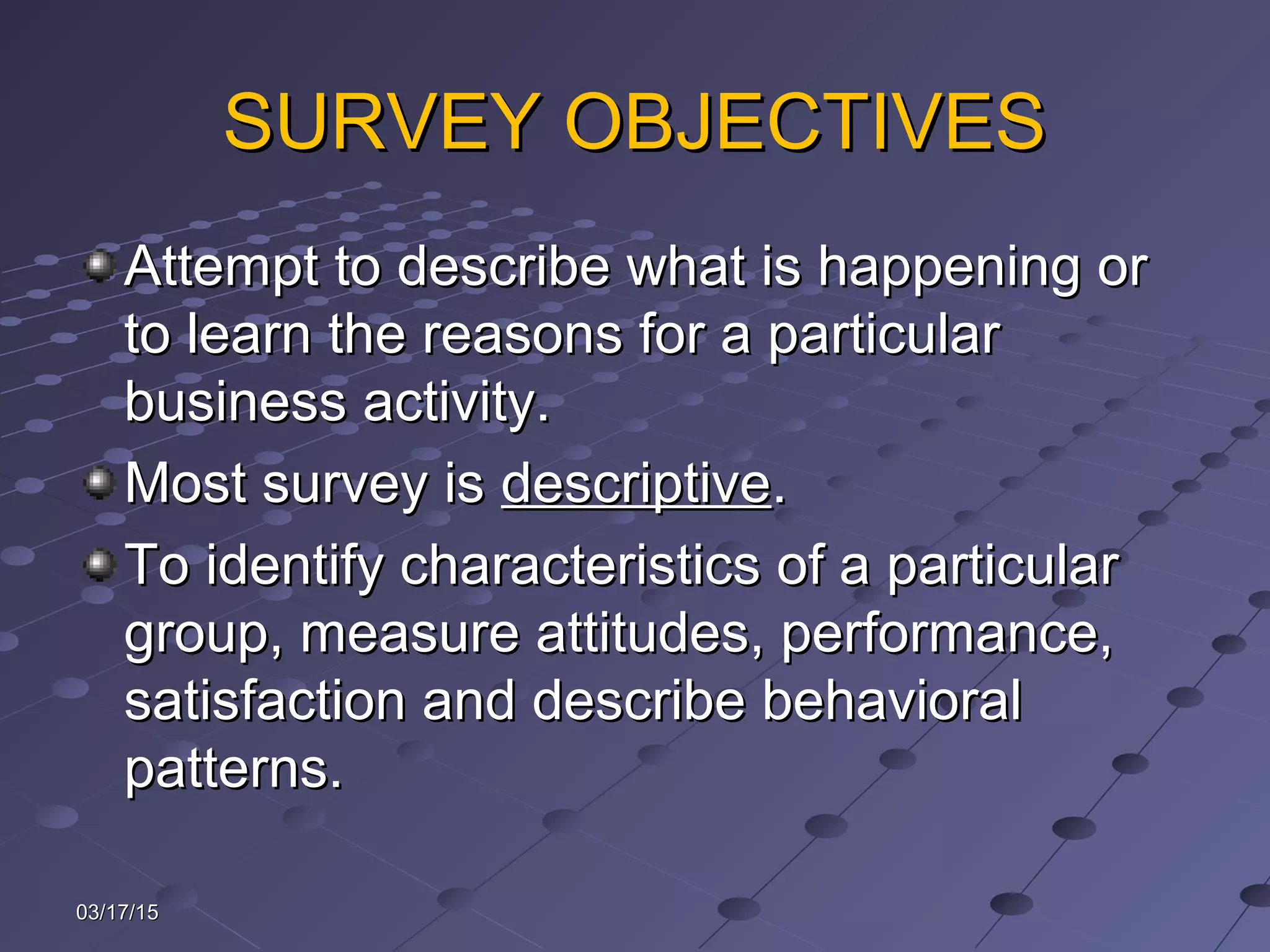 SURVEY OBJECTIVES

Attempt to describe what is happening or to learn the reasons for a particular business activity.

Most survey is descriptive.

To identify characteristics of a particular group, measure attitudes, performance, satisfaction and describe behavioral patterns.

03/17/15